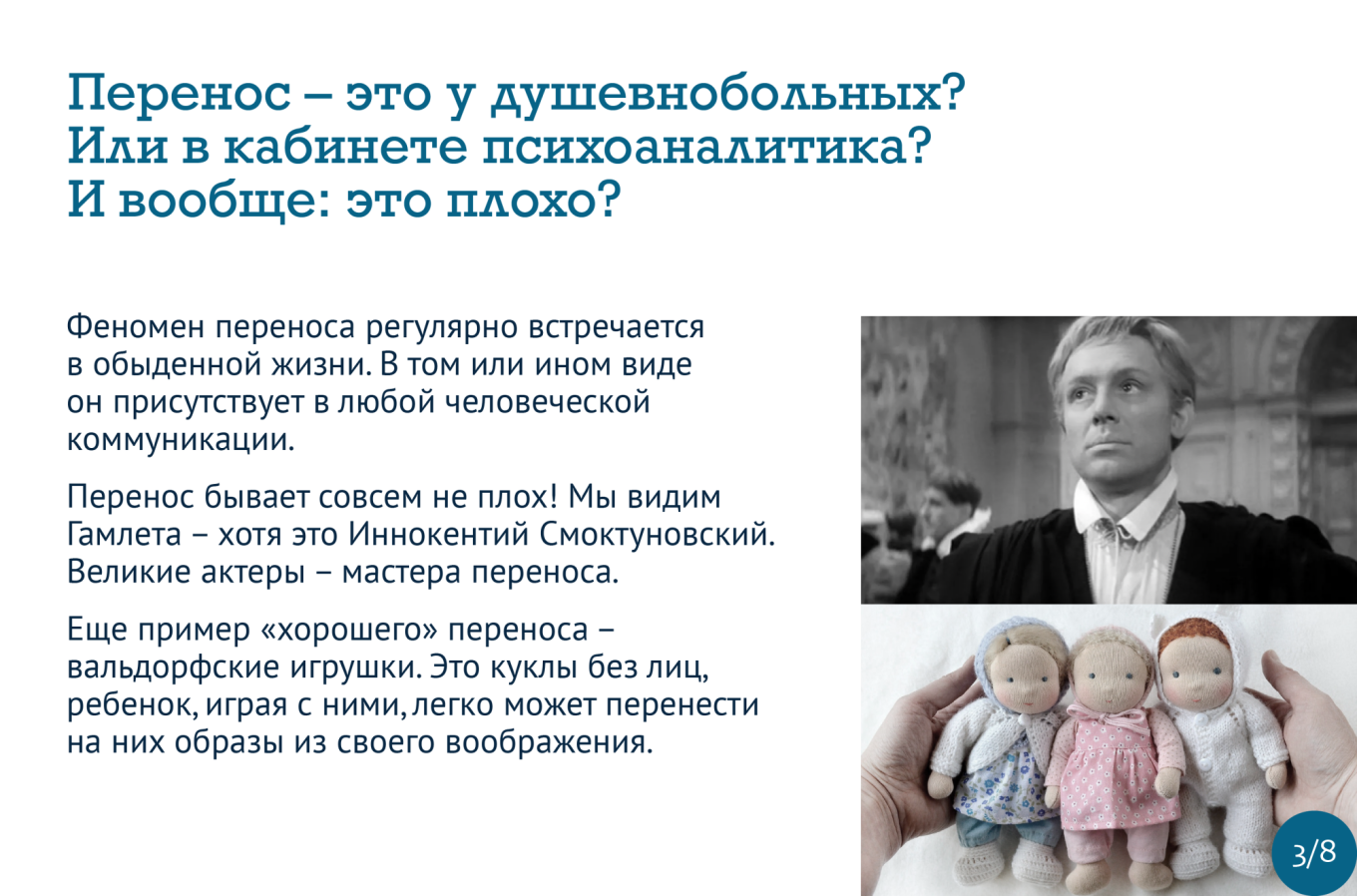 Перенос – это у душевнобольных? Или в кабинете психоаналитика? И вообще: это плохо?

Феномен переноса регулярно встречается в обыденной жизни. В том или ином виде он присутствует в любой человеческой коммуникации.

Перенос бывает совсем не плох! Мы видим Гамлета – хотя это Иннокентий Смоктуновский. Великие актеры – мастера переноса.

Еще пример «хорошего» переноса – вальдорфские игрушки. Это куклы без лиц, ребенок, играя с ними, легко может перенести на них образы из своего воображения.

3/8